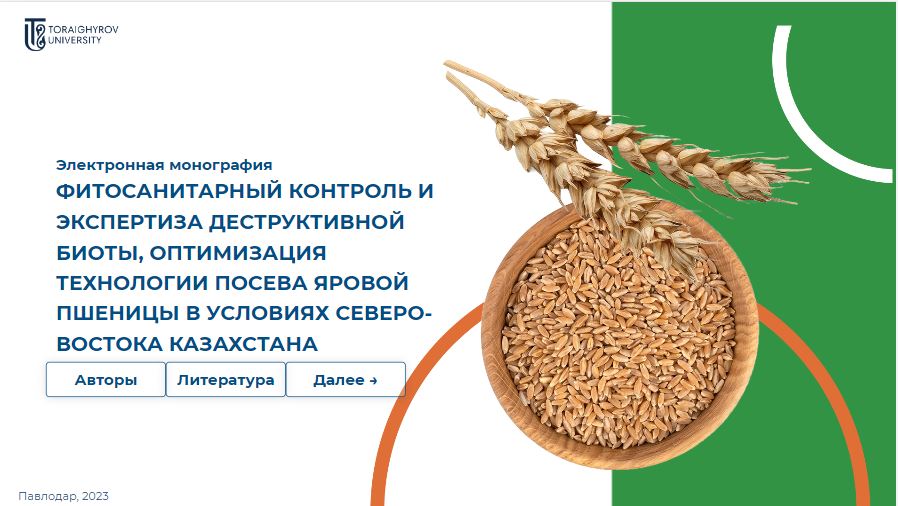 TORAIGHYROV UNIVERSITY

Электронная монография
ФИТОСАНИТАРНЫЙ КОНТРОЛЬ И ЭКСПЕРТИЗА ДЕСТРУКТИВНОЙ БИОТЫ, ОПТИМИЗАЦИЯ ТЕХНОЛОГИИ ПОСЕВА ЯРОВОЙ ПШЕНИЦЫ В УСЛОВИЯХ СЕВЕРО-ВОСТОКА КАЗАХСТАНА

Авторы
Литература
Далее →

Павлодар, 2023